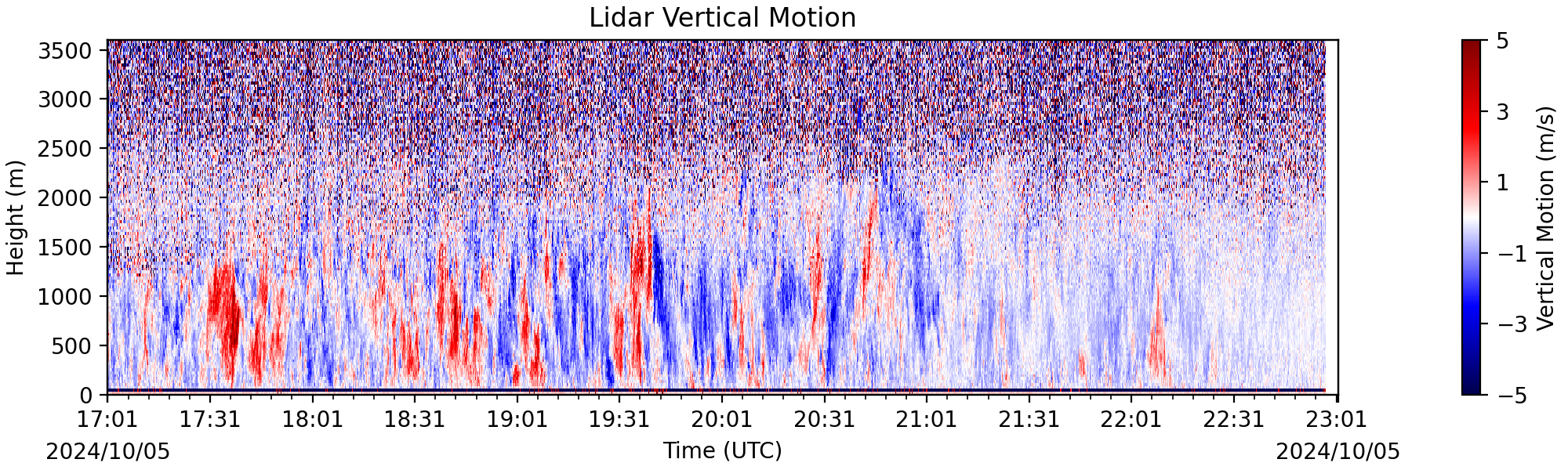 Lidar Vertical Motion

Height (m)

3500
3000
2500
2000
1500
1000
500
0

17:01
17:31
18:01
18:31
19:01
19:31
20:01
20:31
21:01
21:31
22:01
22:31
23:01

2024/10/05

Time (UTC)

2024/10/05

5
3
1
−1
−3
−5

Vertical Motion (m/s)